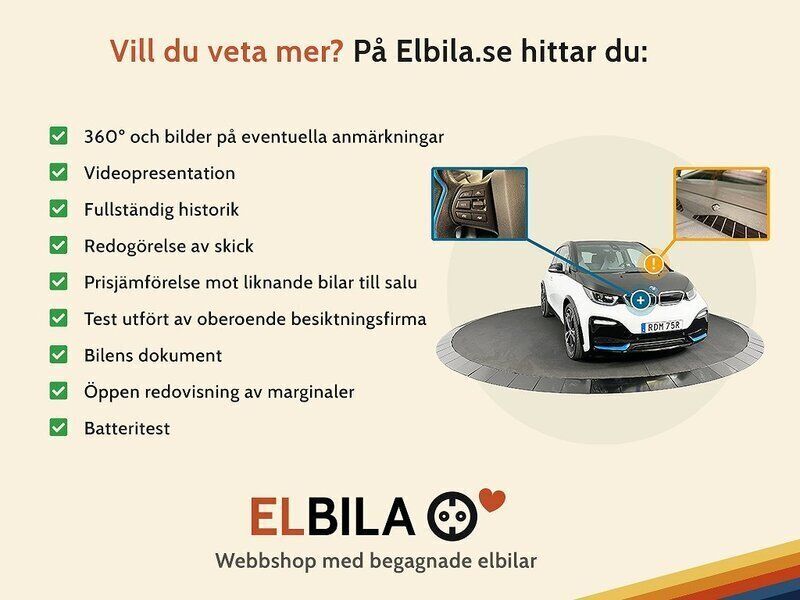 Vill du veta mer? På Elbila.se hittar du:

360° och bilder på eventuella anmärkningar
Videopresentation
Fullständig historik
Redogörelse av skick
Prisjämförelse mot liknande bilar till salu
Test utfört av oberoende besiktningsfirma
Bilens dokument
Öppen redovisning av marginaler
Batteritest

RDM 75R

ELBILA
Webbshop med begagnade elbilar